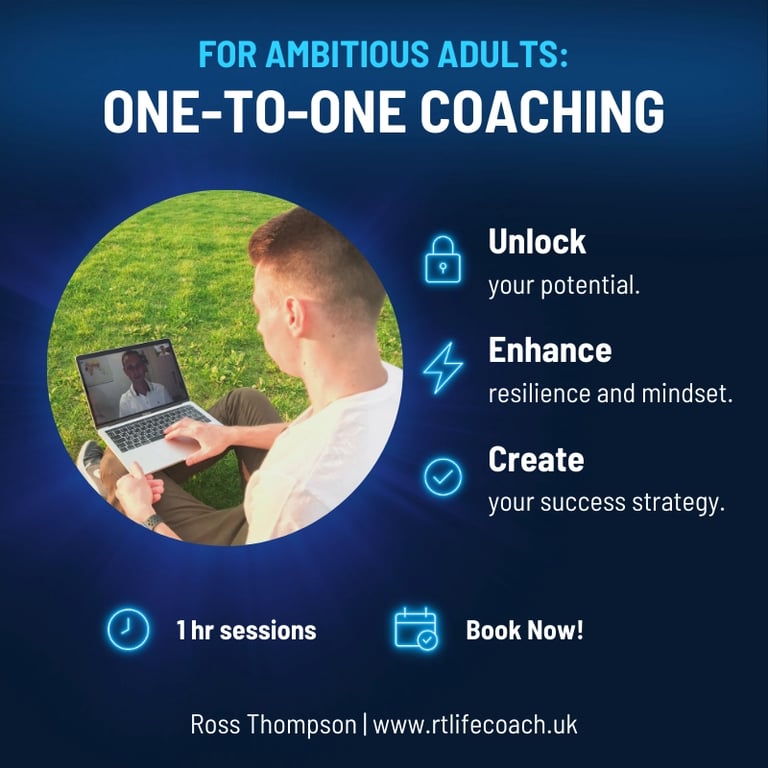 FOR AMBITIOUS ADULTS:
ONE-TO-ONE COACHING

Unlock
your potential.

Enhance
resilience and mindset.

Create
your success strategy.

1 hr sessions

Book Now!

Ross Thompson | www.rtlifecoach.uk